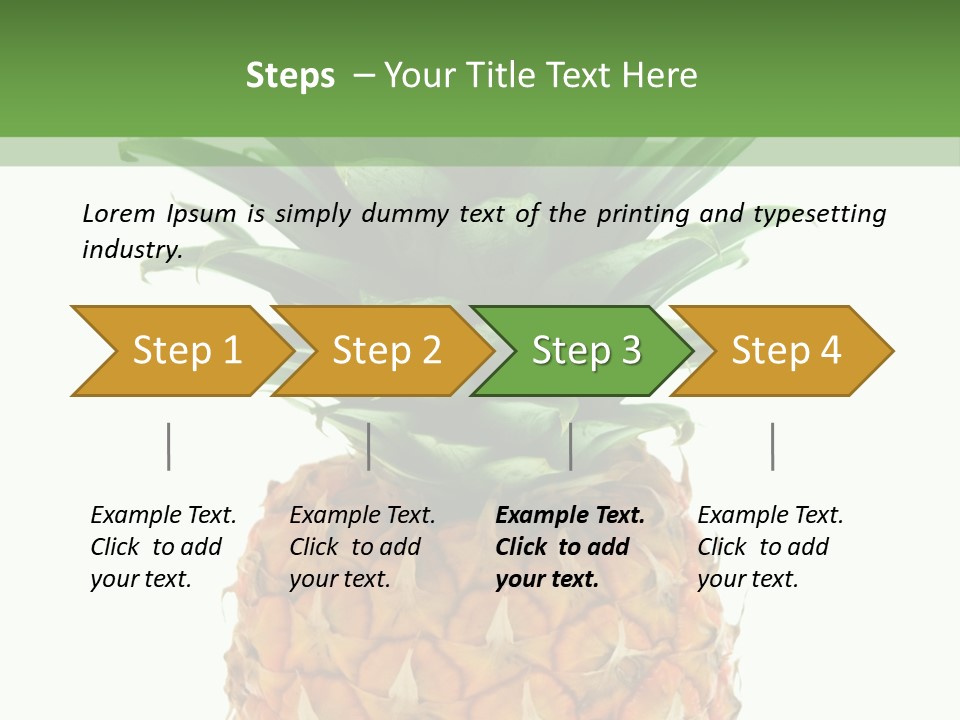 Steps – Your Title Text Here

Lorem Ipsum is simply dummy text of the printing and typesetting industry.

Step 1

Step 2

Step 3

Step 4

Example Text. Click to add your text.

Example Text. Click to add your text.

Example Text. Click to add your text.

Example Text. Click to add your text.